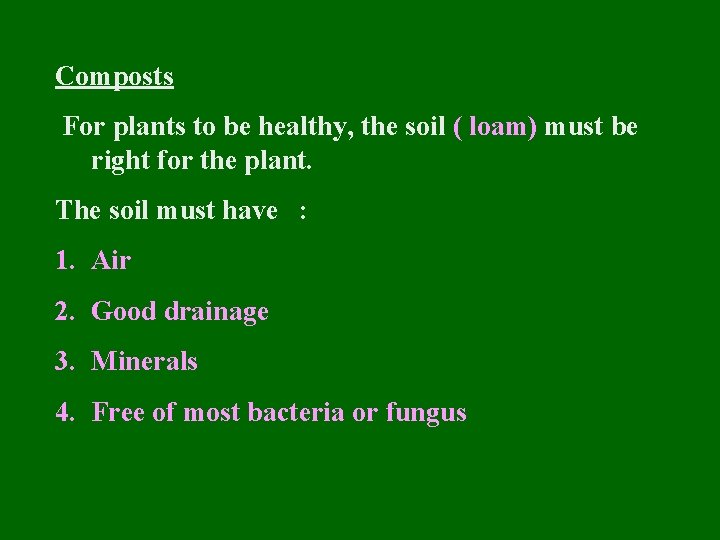 Composts

For plants to be healthy, the soil ( loam) must be right for the plant.

The soil must have :

1. Air

2. Good drainage

3. Minerals

4. Free of most bacteria or fungus